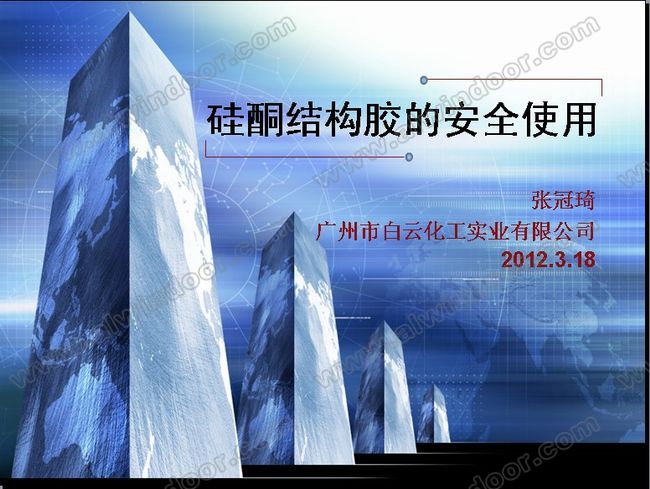 硅酮结构胶的安全使用

张冠琦
广州市白云化工实业有限公司
2012.3.18

www.alwindoor.com